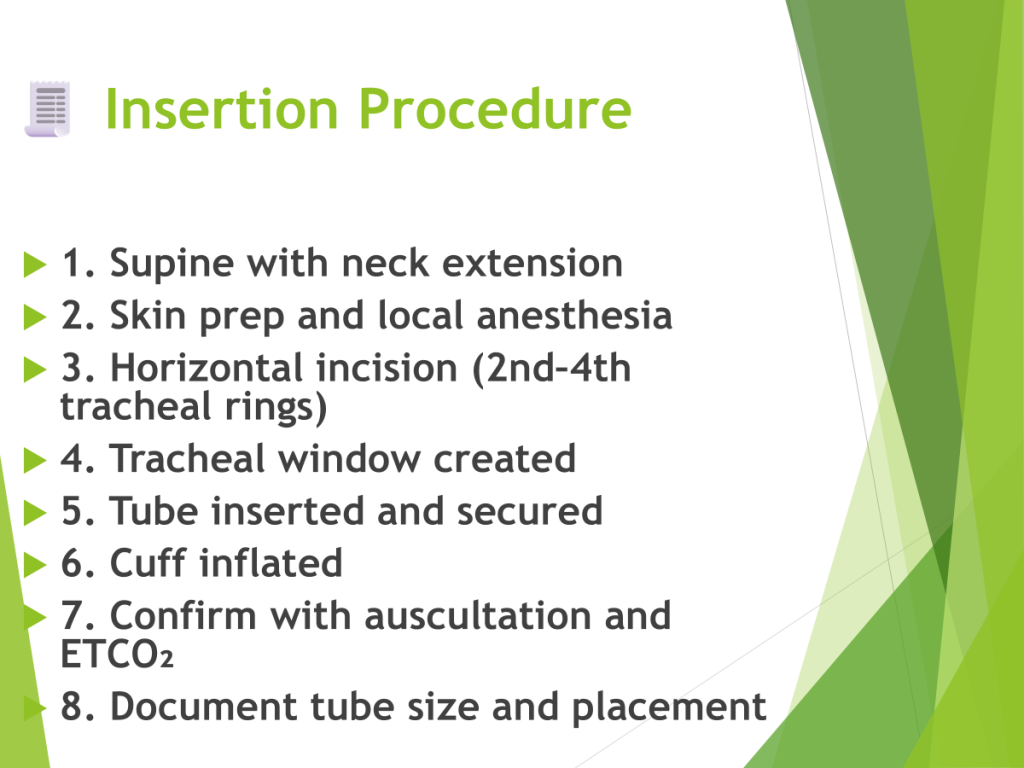 Insertion Procedure

1. Supine with neck extension
2. Skin prep and local anesthesia
3. Horizontal incision (2nd–4th tracheal rings)
4. Tracheal window created
5. Tube inserted and secured
6. Cuff inflated
7. Confirm with auscultation and $ETCO_2$
8. Document tube size and placement